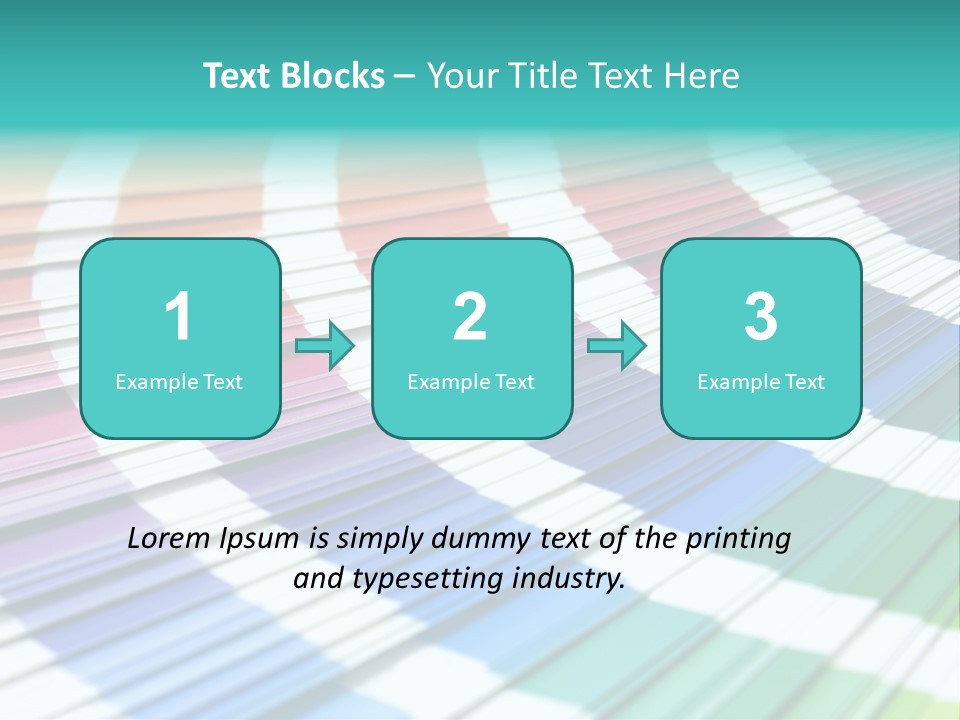 Text Blocks – Your Title Text Here

1
Example Text

2
Example Text

3
Example Text

Lorem Ipsum is simply dummy text of the printing and typesetting industry.